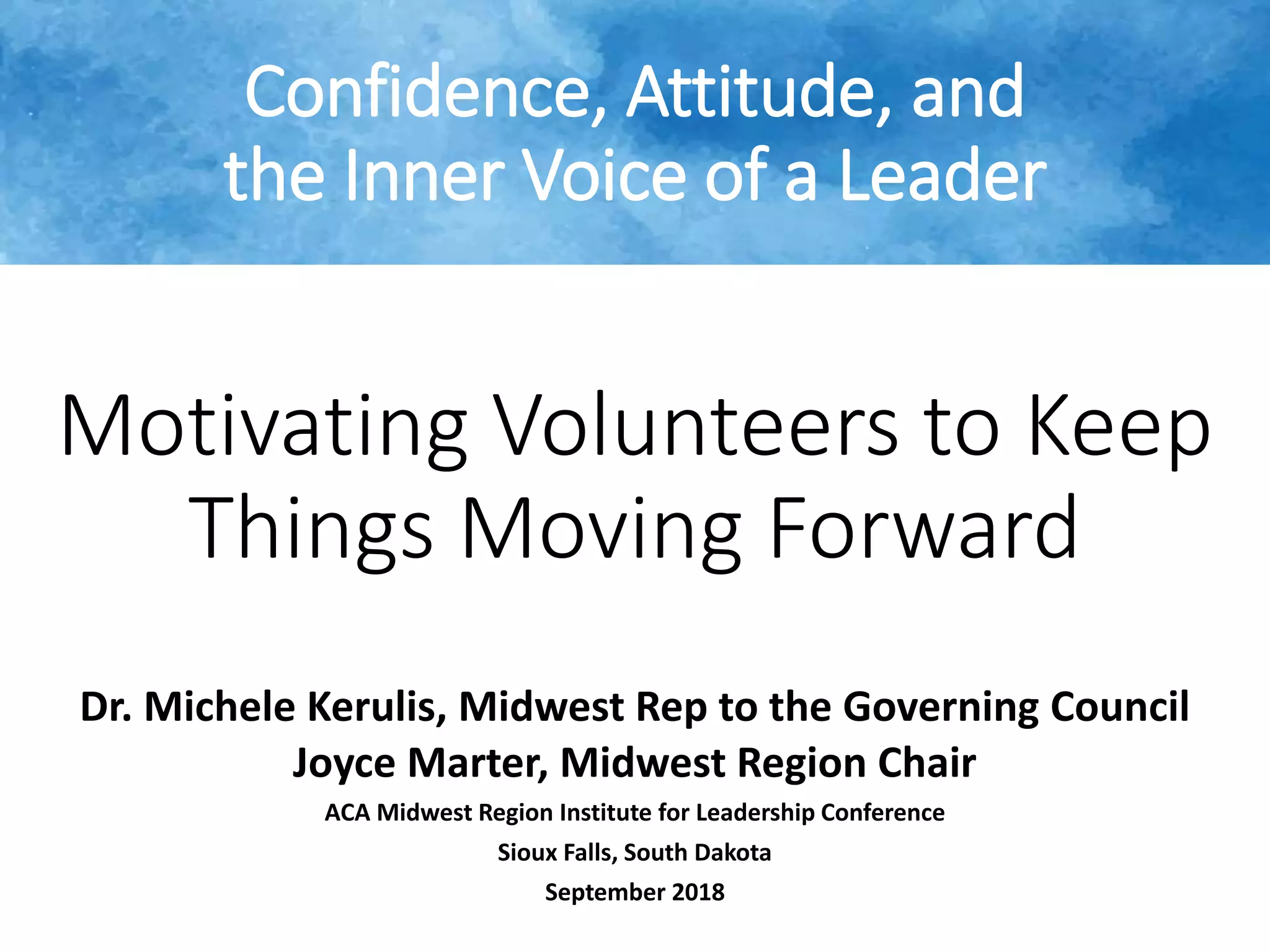 Confidence, Attitude, and the Inner Voice of a Leader

Motivating Volunteers to Keep Things Moving Forward

Dr. Michele Kerulis, Midwest Rep to the Governing Council
Joyce Marter, Midwest Region Chair
ACA Midwest Region Institute for Leadership Conference
Sioux Falls, South Dakota
September 2018